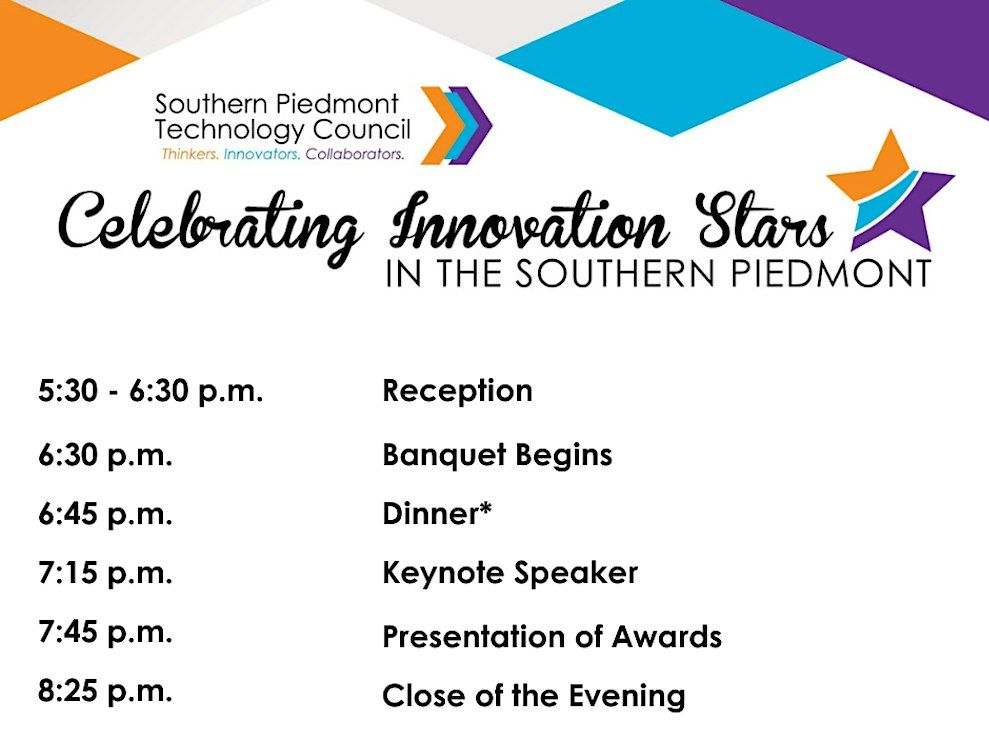 Southern Piedmont Technology Council
Thinkers. Innovators. Collaborators.

Celebrating Innovation Stars
IN THE SOUTHERN PIEDMONT

| | |
|---|---|
| 5:30 - 6:30 p.m. | Reception |
| 6:30 p.m. | Banquet Begins |
| 6:45 p.m. | Dinner* |
| 7:15 p.m. | Keynote Speaker |
| 7:45 p.m. | Presentation of Awards |
| 8:25 p.m. | Close of the Evening |